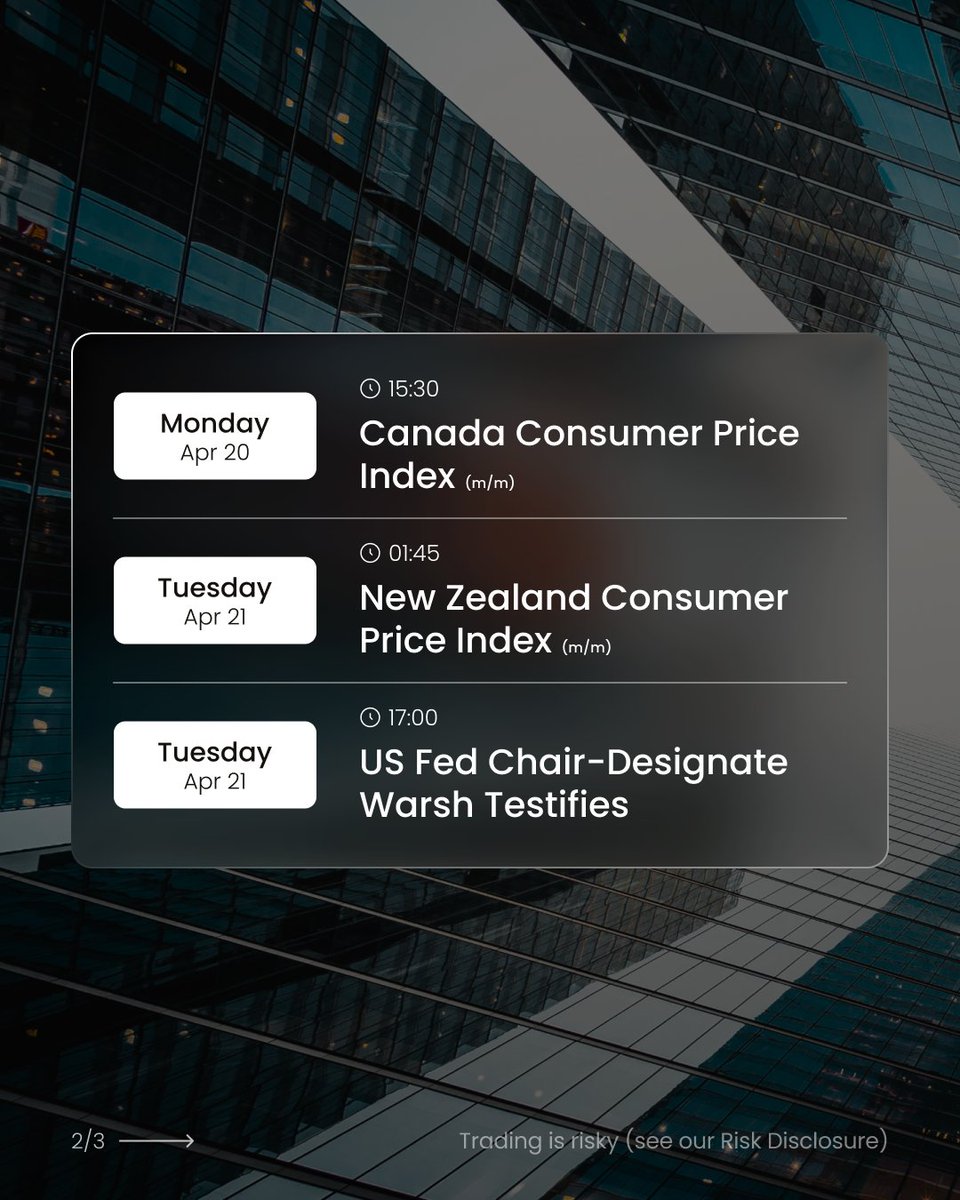 Monday
Apr 20

15:30
Canada Consumer Price Index (m/m)

Tuesday
Apr 21

01:45
New Zealand Consumer Price Index (m/m)

Tuesday
Apr 21

17:00
US Fed Chair-Designate Warsh Testifies

2/3

Trading is risky (see our Risk Disclosure)